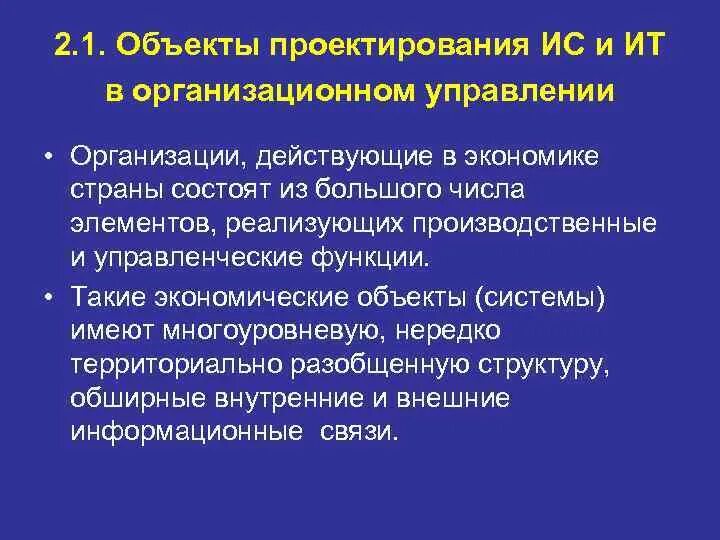 2.1. Объекты проектирования ИС и ИТ в организационном управлении

• Организации, действующие в экономике страны состоят из большого числа элементов, реализующих производственные и управленческие функции.

• Такие экономические объекты (системы) имеют многоуровневую, нередко территориально разобщенную структуру, обширные внутренние и внешние информационные связи.